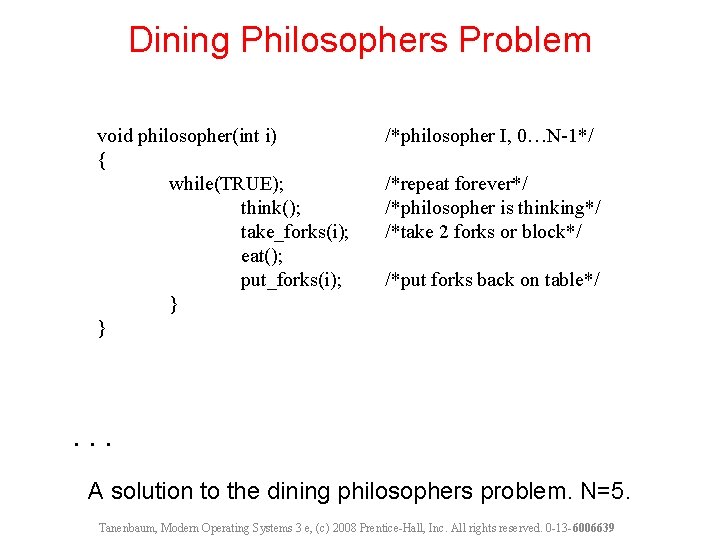 Dining Philosophers Problem

void philosopher(int i) /*philosopher I, 0…N-1*/
{
while(TRUE); /*repeat forever*/
think(); /*philosopher is thinking*/
take_forks(i); /*take 2 forks or block*/
eat();
put_forks(i); /*put forks back on table*/
}
}

. . .

A solution to the dining philosophers problem. N=5.

Tanenbaum, Modern Operating Systems 3 e, (c) 2008 Prentice-Hall, Inc. All rights reserved. 0-13-6006639